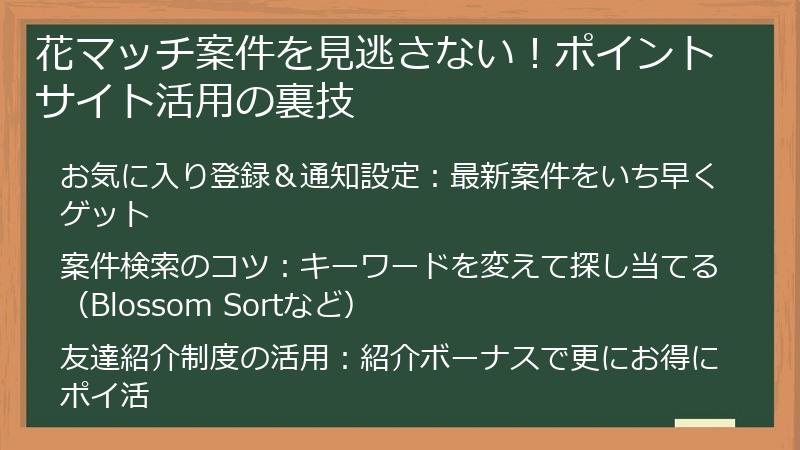 花マッチ案件を見逃さない！ポイントサイト活用の裏技

お気に入り登録＆通知設定：最新案件をいち早くゲット

案件検索のコツ：キーワードを変えて探し当てる（Blossom Sortなど）

友達紹介制度の活用：紹介ボーナスで更にお得にポイ活